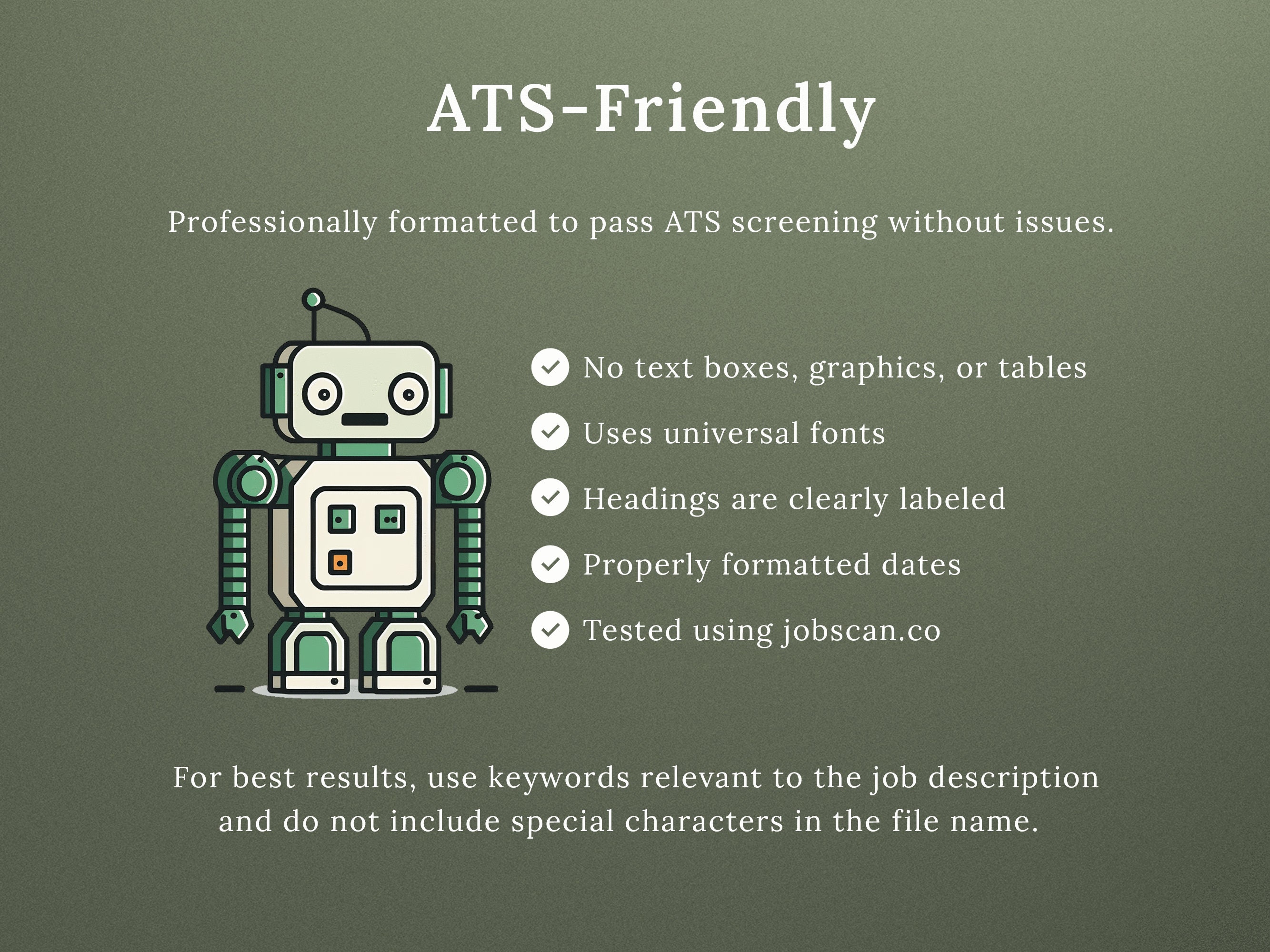 ATS-Friendly

Professionally formatted to pass ATS screening without issues.

No text boxes, graphics, or tables

Uses universal fonts

Headings are clearly labeled

Properly formatted dates

Tested using jobscan.co

For best results, use keywords relevant to the job description and do not include special characters in the file name.